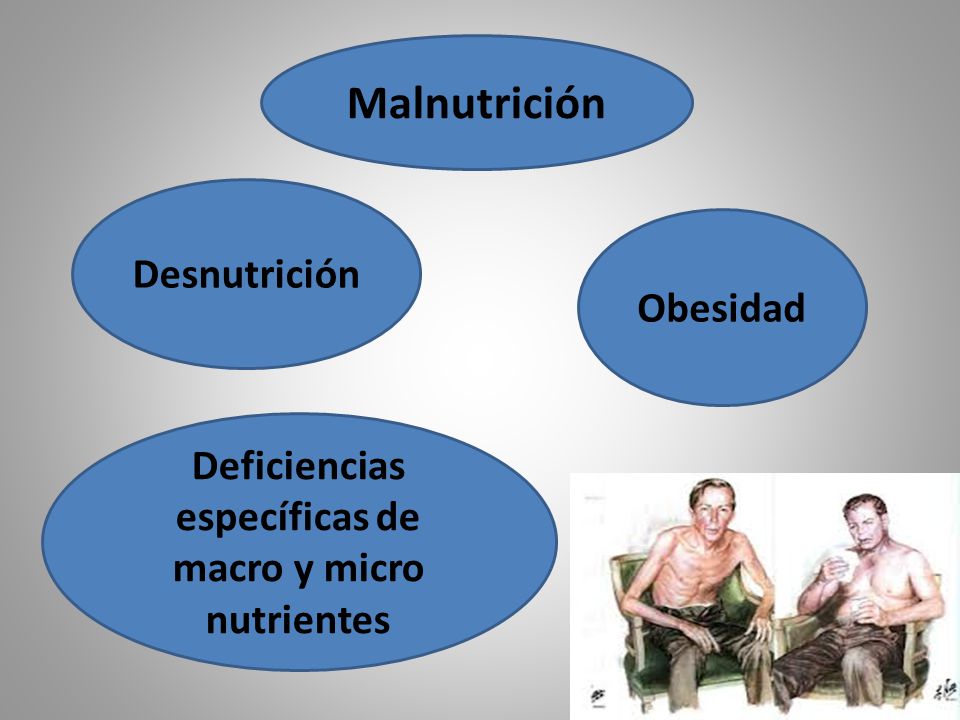 Malnutrición

Desnutrición

Obesidad

Deficiencias específicas de macro y micro nutrientes